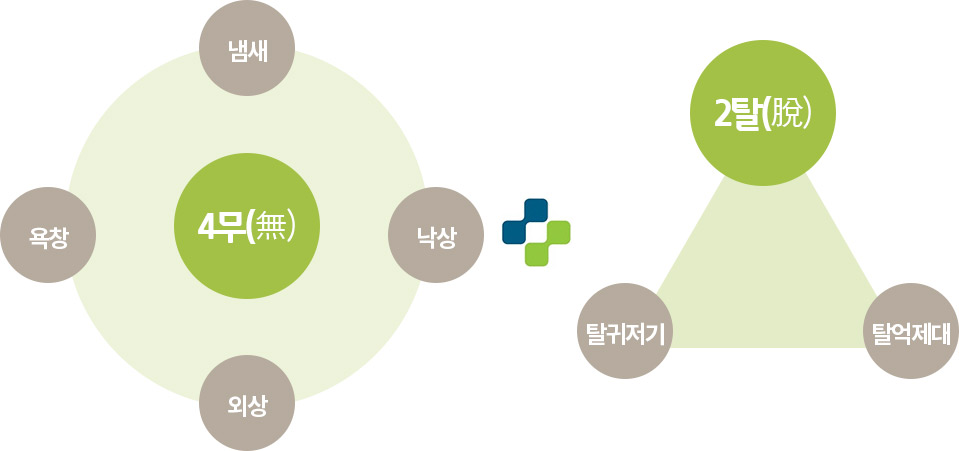 냄새

욕창

4무(無)

낙상

외상

2탈(脫)

탈귀저기

탈억제대